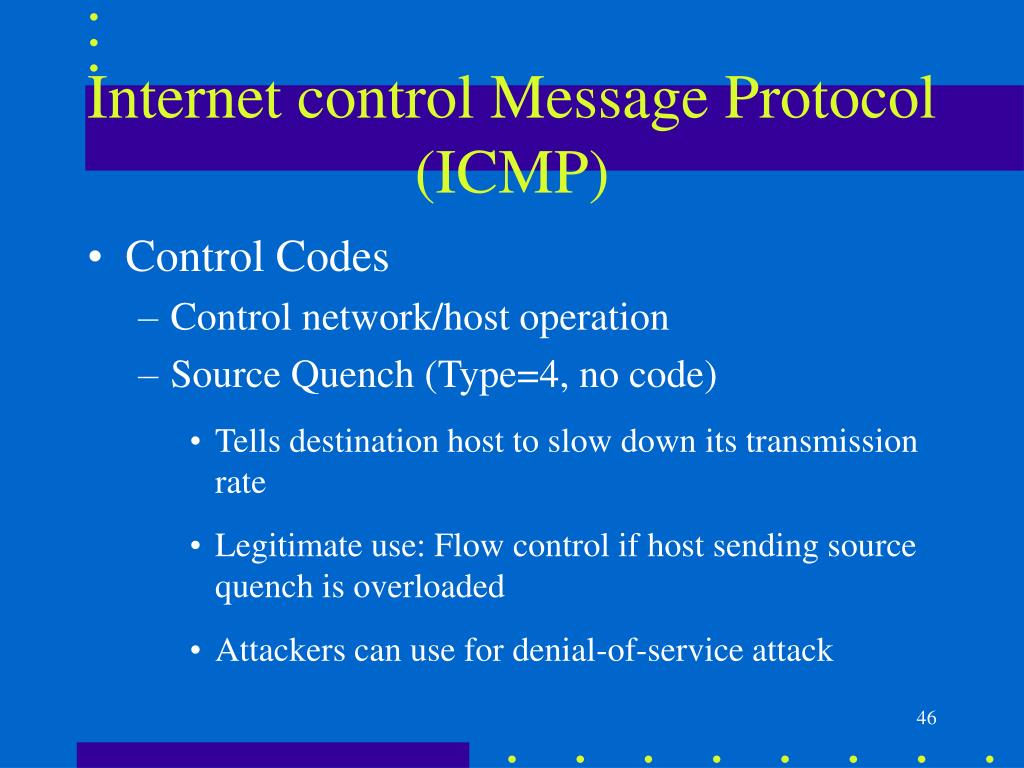 Internet control Message Protocol (ICMP)

• Control Codes
– Control network/host operation
– Source Quench (Type=4, no code)
• Tells destination host to slow down its transmission rate
• Legitimate use: Flow control if host sending source quench is overloaded
• Attackers can use for denial-of-service attack

46